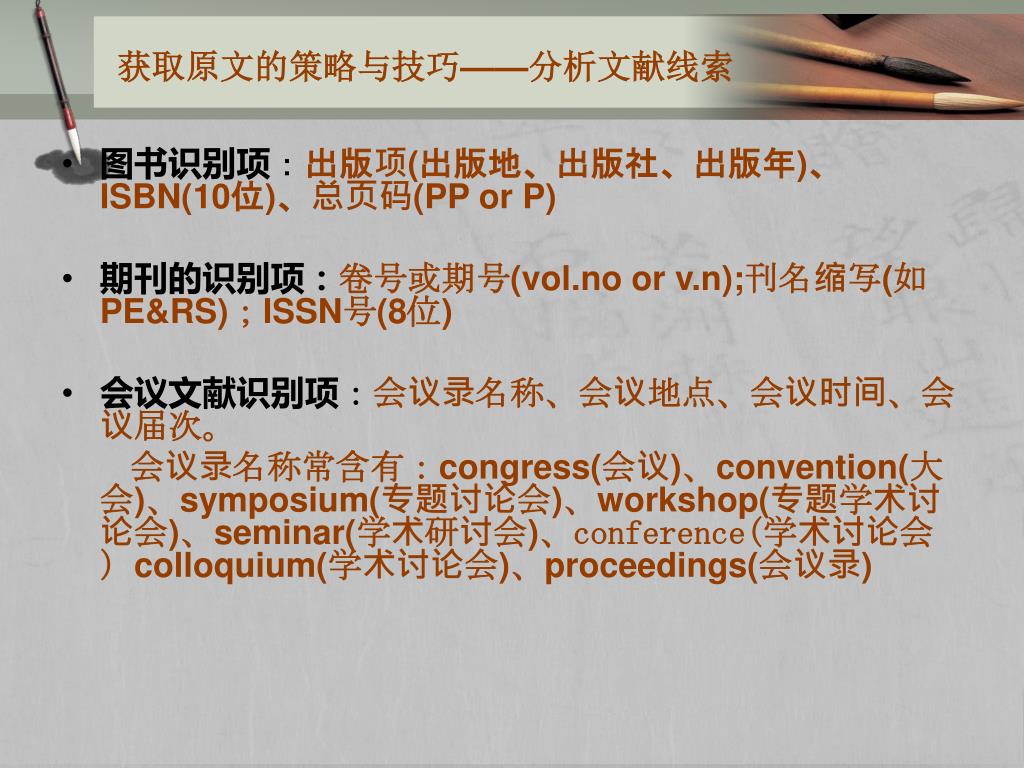 获取原文的策略与技巧——分析文献线索

• 图书识别项：出版项(出版地、出版社、出版年)、ISBN(10位)、总页码(PP or P)

• 期刊的识别项：卷号或期号(vol.no or v.n);刊名缩写(如PE&RS)；ISSN号(8位)

• 会议文献识别项：会议录名称、会议地点、会议时间、会议届次。

会议录名称常含有：congress(会议)、convention(大会)、symposium(专题讨论会)、workshop(专题学术讨论会)、seminar(学术研讨会)、conference(学术讨论会）colloquium(学术讨论会)、proceedings(会议录)